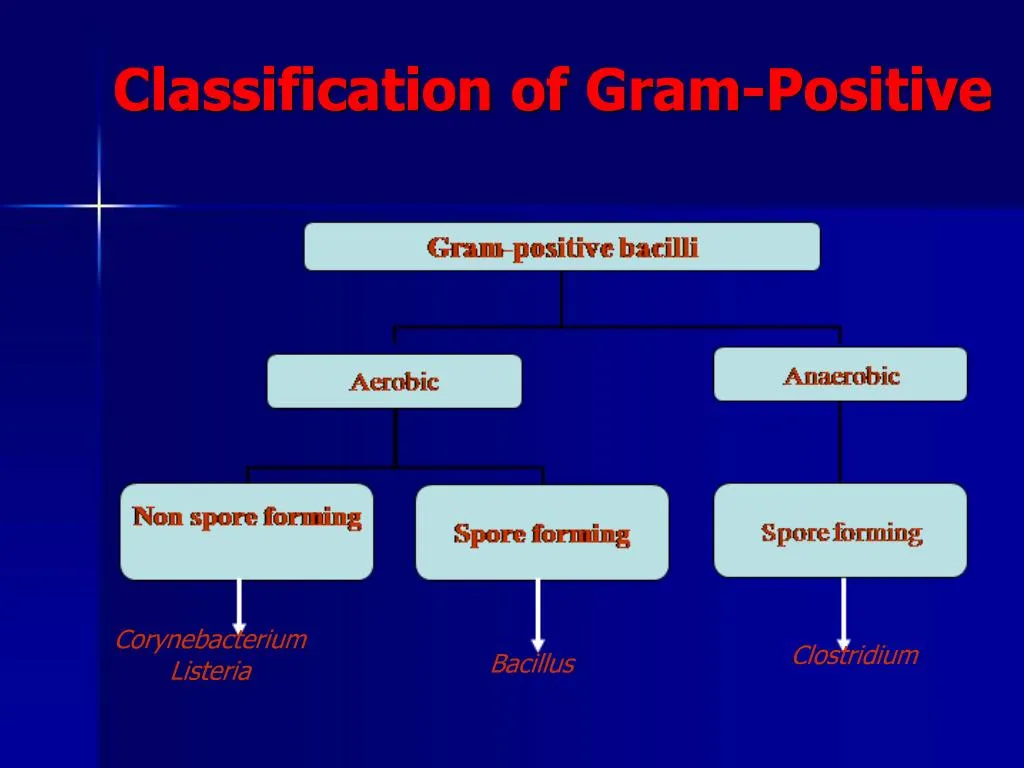 Classification of Gram-Positive

Gram-positive bacilli

Aerobic

Anaerobic

Non spore forming

Spore forming

Spore forming

Corynebacterium
Listeria

Bacillus

Clostridium